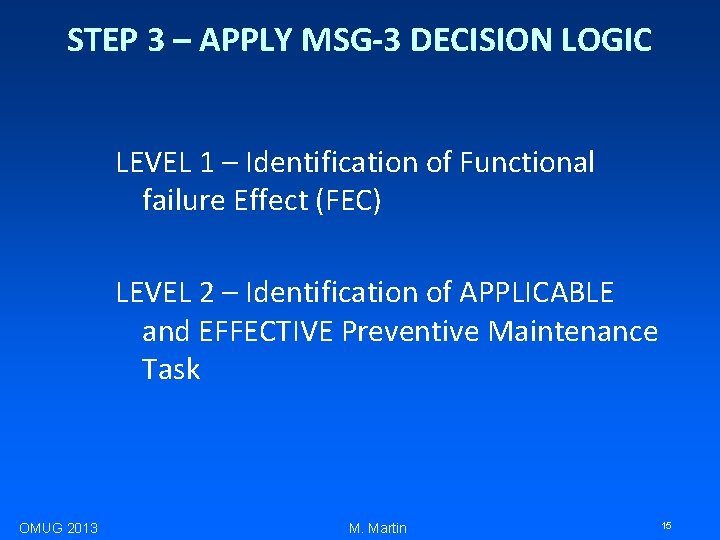 STEP 3 – APPLY MSG-3 DECISION LOGIC

LEVEL 1 – Identification of Functional failure Effect (FEC)

LEVEL 2 – Identification of APPLICABLE and EFFECTIVE Preventive Maintenance Task

OMUG 2013

M. Martin

15